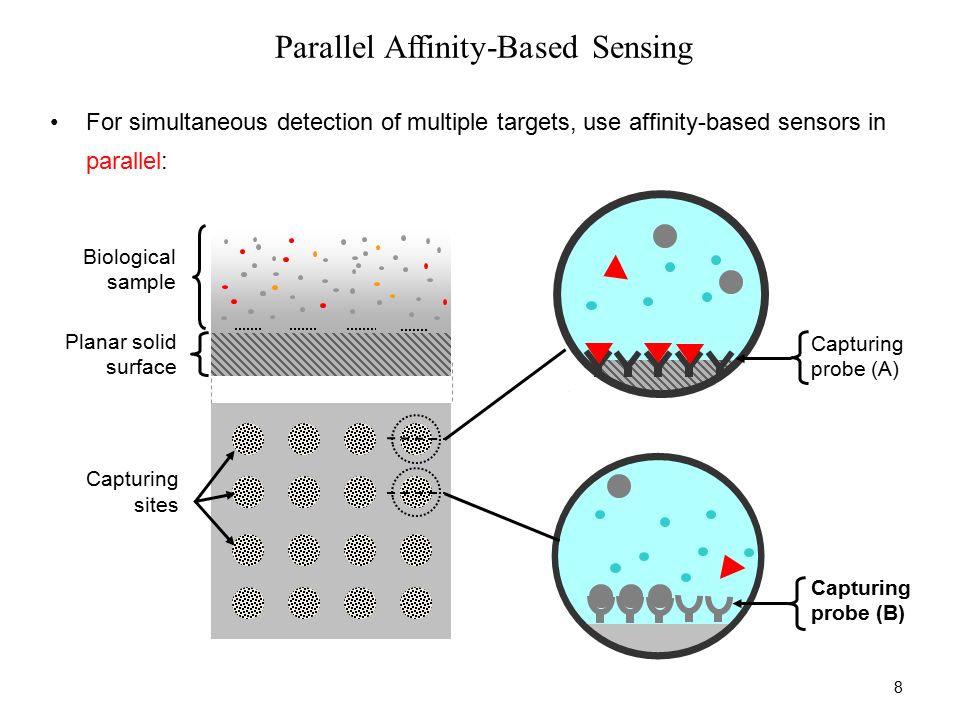 Parallel Affinity-Based Sensing

• For simultaneous detection of multiple targets, use affinity-based sensors in parallel:

Biological sample

Planar solid surface

Capturing sites

Capturing probe (A)

Capturing probe (B)

8